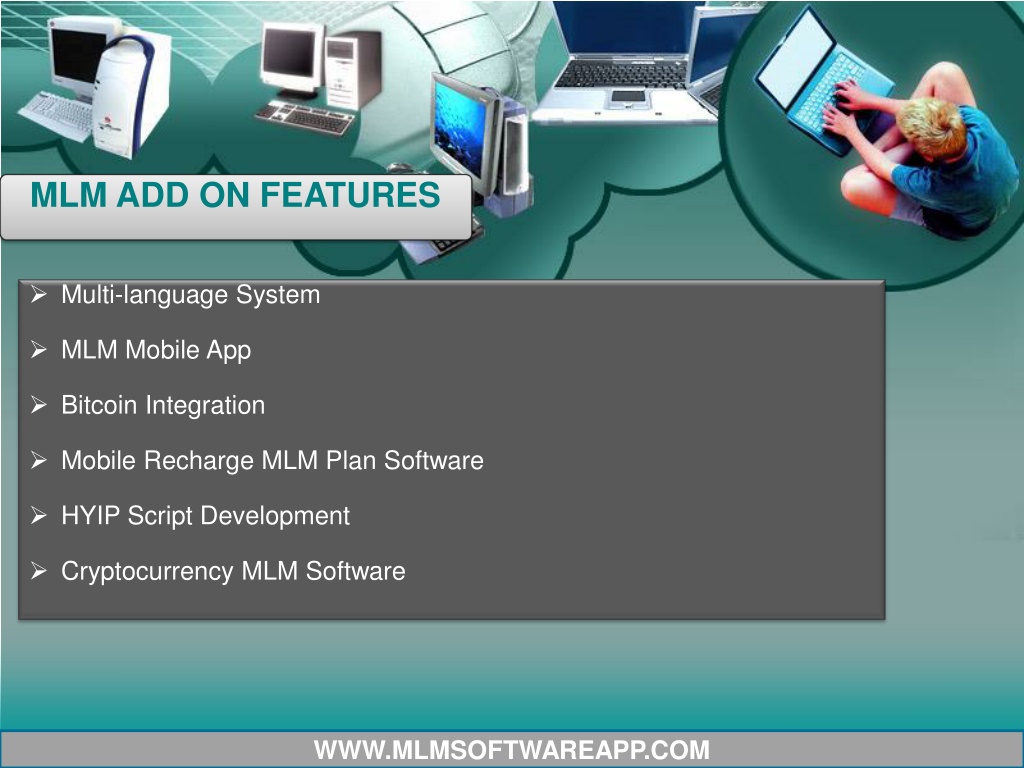 MLM ADD ON FEATURES

➢ Multi-language System

➢ MLM Mobile App

➢ Bitcoin Integration

➢ Mobile Recharge MLM Plan Software

➢ HYIP Script Development

➢ Cryptocurrency MLM Software

WWW.MLMSOFTWAREAPP.COM